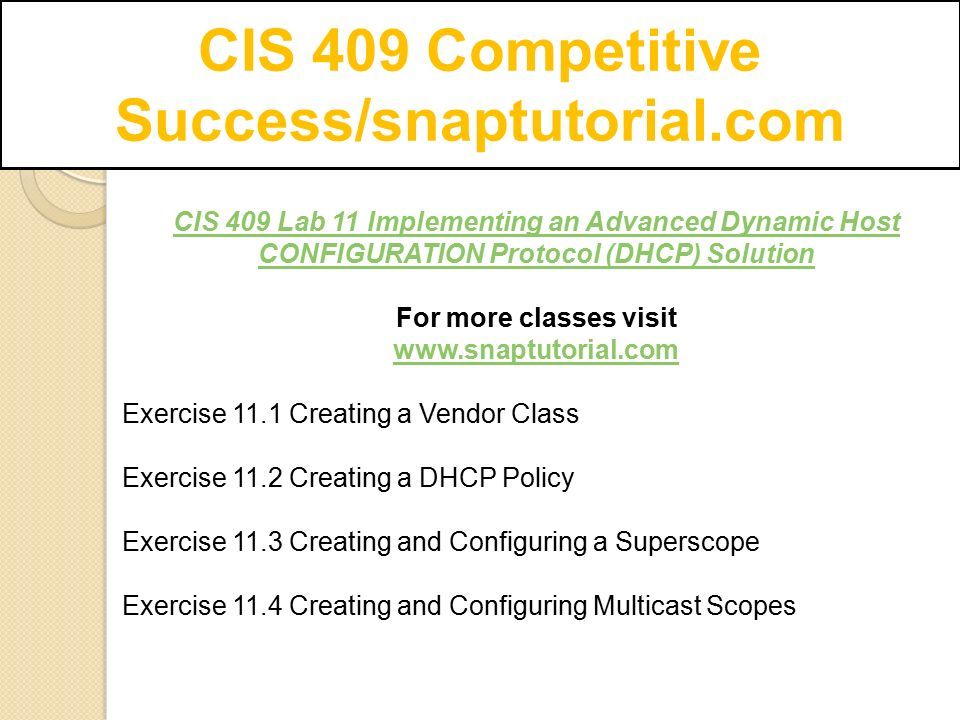 CIS 409 Competitive Success/snaptutorial.com

CIS 409 Lab 11 Implementing an Advanced Dynamic Host CONFIGURATION Protocol (DHCP) Solution

For more classes visit
www.snaptutorial.com

Exercise 11.1 Creating a Vendor Class

Exercise 11.2 Creating a DHCP Policy

Exercise 11.3 Creating and Configuring a Superscope

Exercise 11.4 Creating and Configuring Multicast Scopes